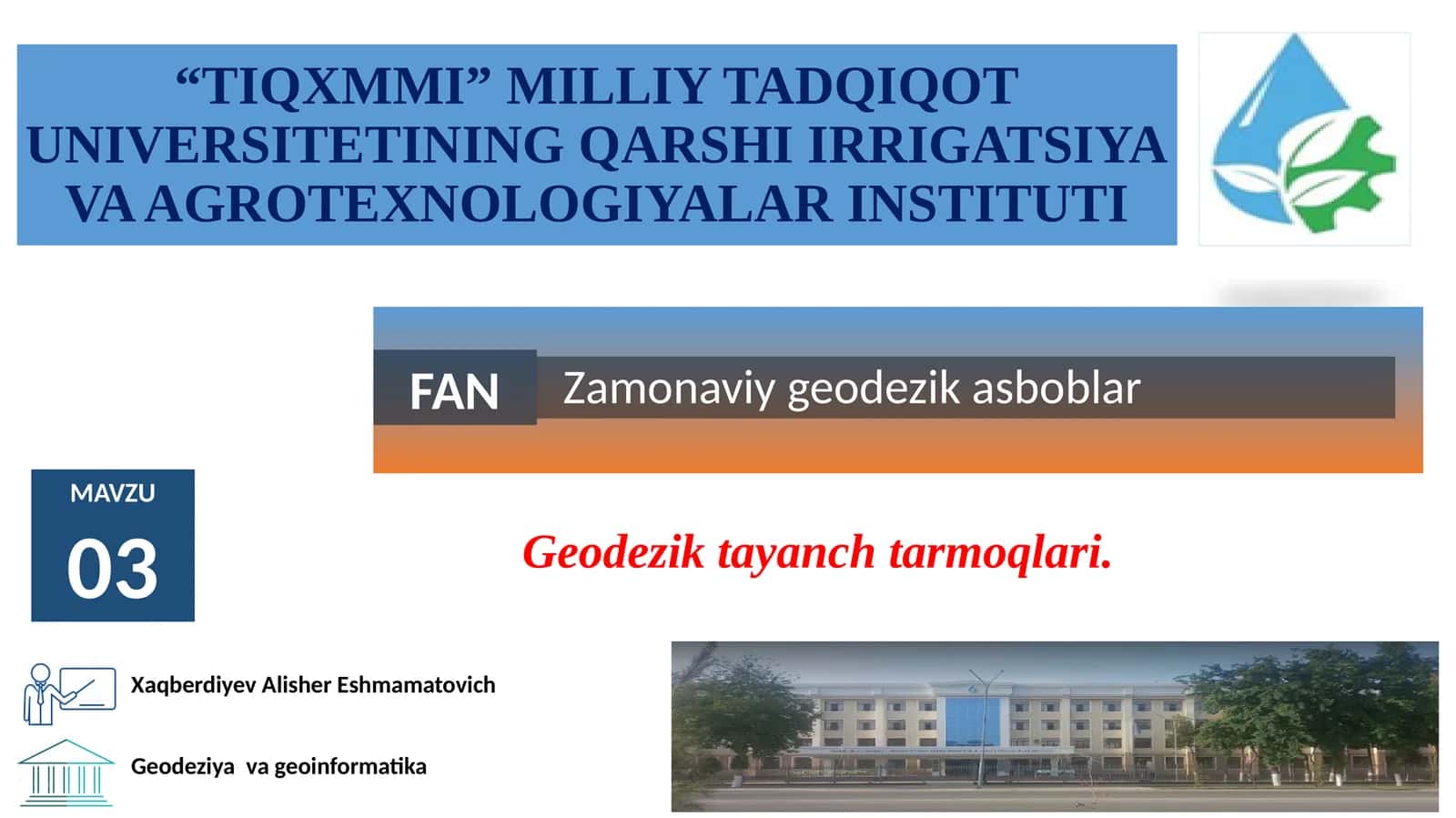 “TIQXMMI” MILLIY TADQIQOT UNIVERSITETINING QARSHI IRRIGATSIYA VA AGROTEXNOLOGIYALAR INSTITUTI

FAN

Zamonaviy geodezik asboblar

MAVZU

03

Geodezik tayanch tarmoqlari.

Xaqberdiyev Alisher Eshmamatovich

Geodeziya va geoinformatika